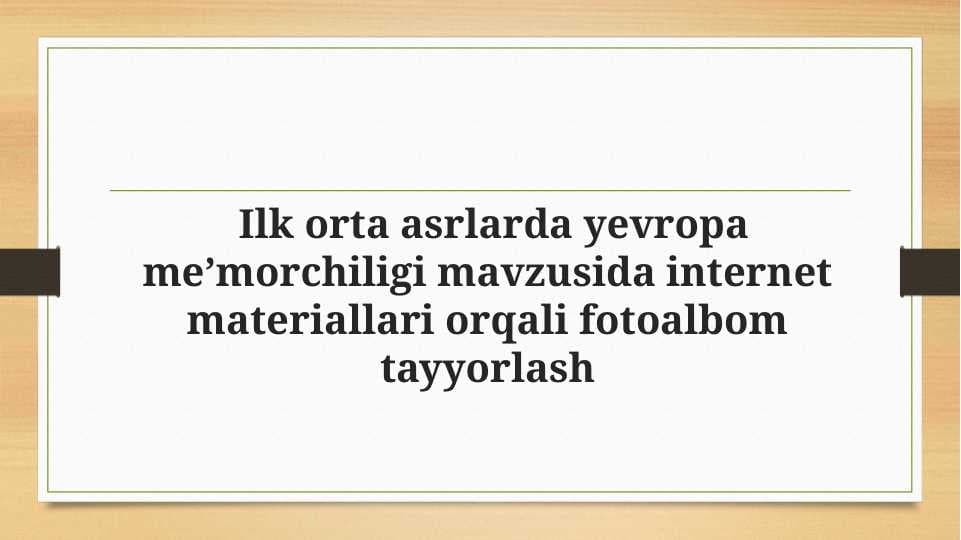 Ilk orta asrlarda yevropa me’morchiligi mavzusida internet materiallari orqali fotoalbom tayyorlash